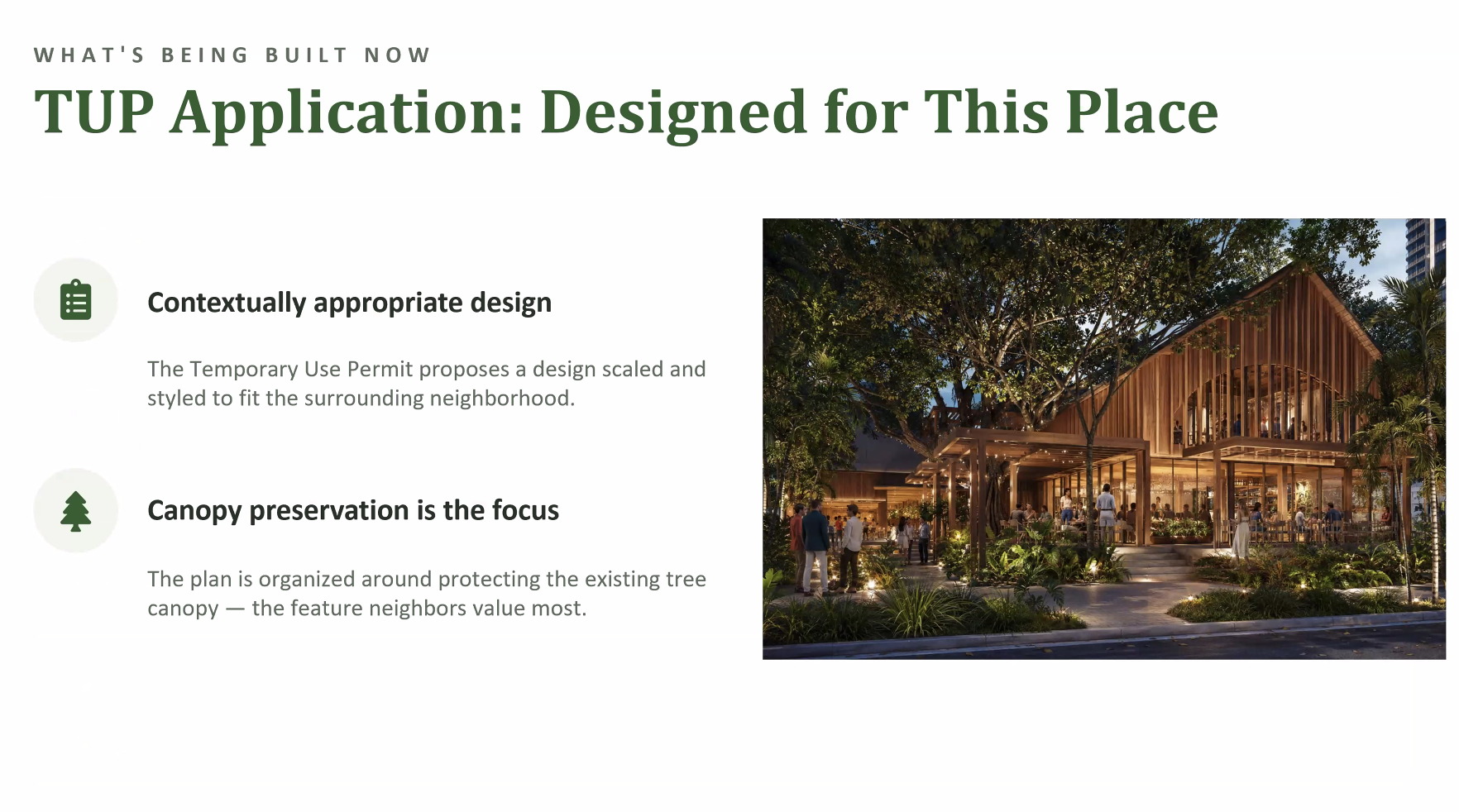 WHAT'S BEING BUILT NOW

TUP Application: Designed for This Place

Contextually appropriate design

The Temporary Use Permit proposes a design scaled and styled to fit the surrounding neighborhood.

Canopy preservation is the focus

The plan is organized around protecting the existing tree canopy — the feature neighbors value most.